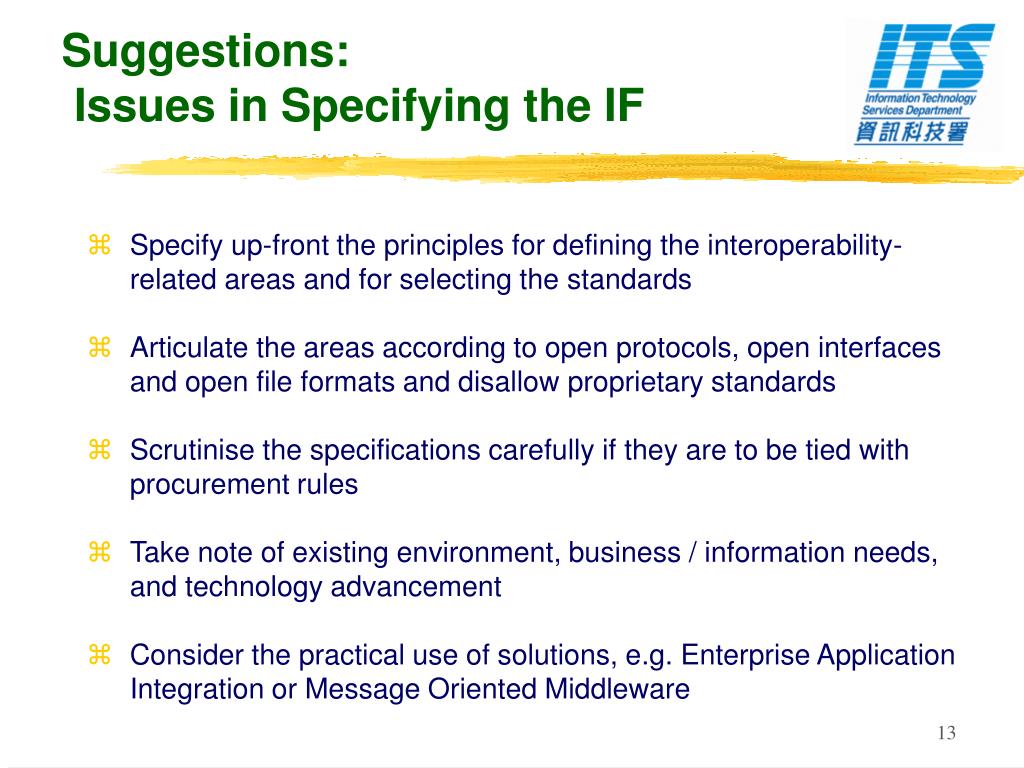 Suggestions:
Issues in Specifying the IF

ITS
Information Technology Services Department
資訊科技署

⌘ Specify up-front the principles for defining the interoperability-related areas and for selecting the standards

⌘ Articulate the areas according to open protocols, open interfaces and open file formats and disallow proprietary standards

⌘ Scrutinise the specifications carefully if they are to be tied with procurement rules

⌘ Take note of existing environment, business / information needs, and technology advancement

⌘ Consider the practical use of solutions, e.g. Enterprise Application Integration or Message Oriented Middleware

13